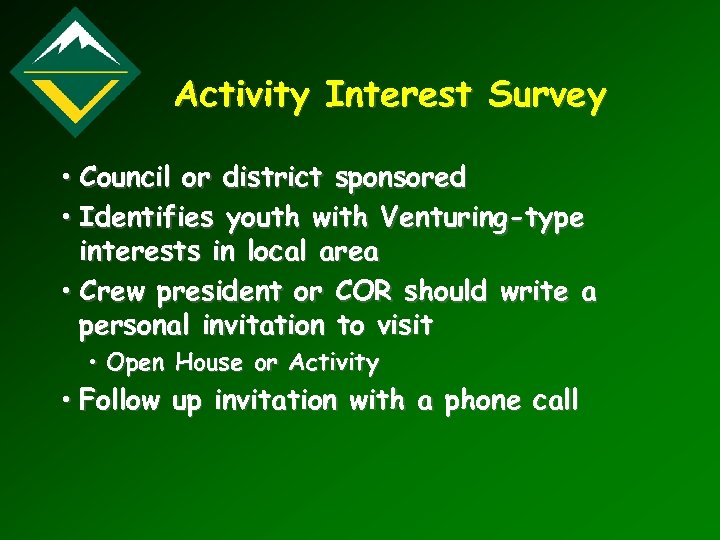 Activity Interest Survey

• Council or district sponsored
• Identifies youth with Venturing-type interests in local area
• Crew president or COR should write a personal invitation to visit
  • Open House or Activity
• Follow up invitation with a phone call